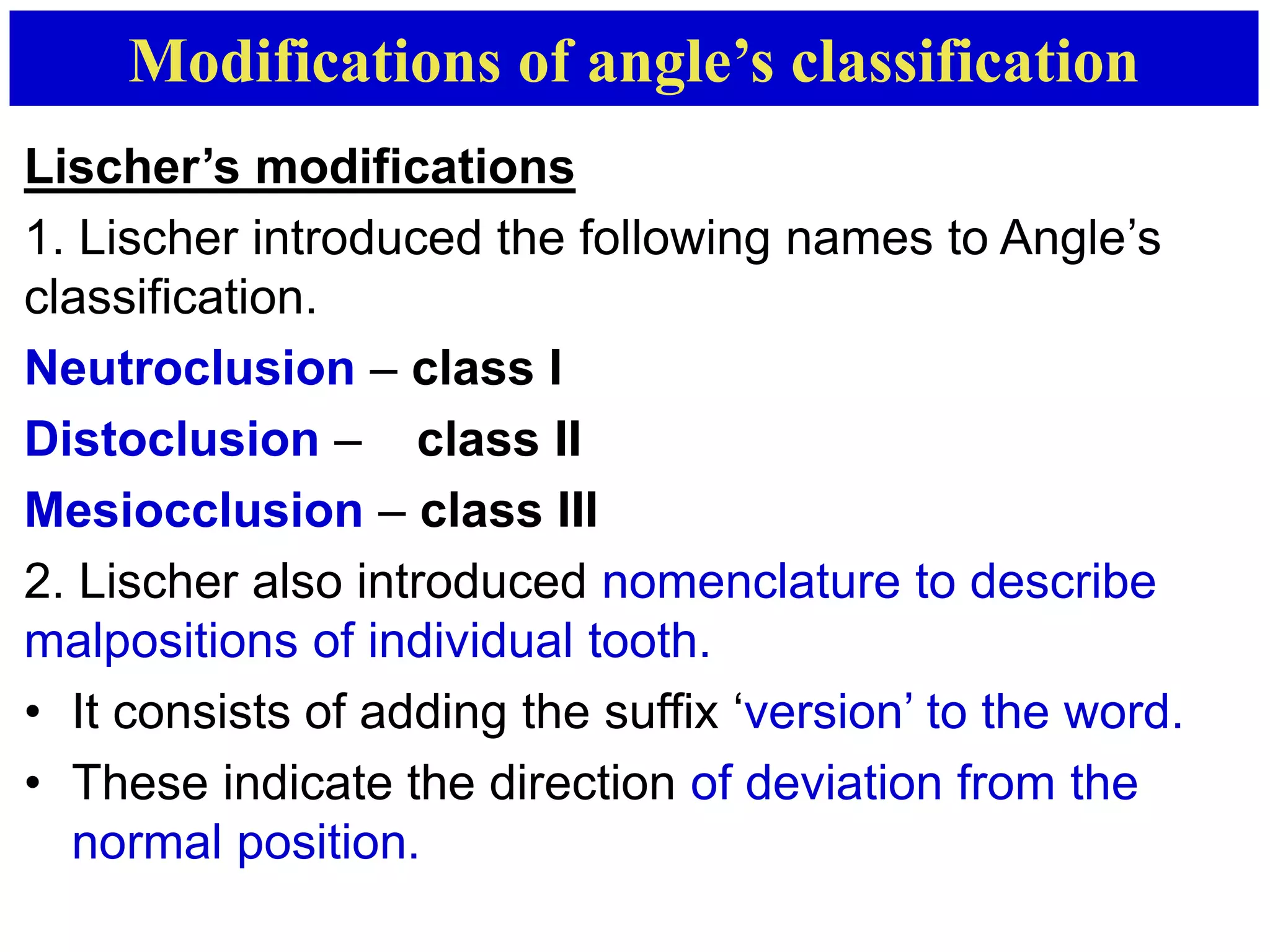 Modifications of angle’s classification

Lischer’s modifications

1. Lischer introduced the following names to Angle’s classification.

Neutroclusion – class I

Distoclusion – class II

Mesiocclusion – class III

2. Lischer also introduced nomenclature to describe malpositions of individual tooth.

• It consists of adding the suffix ‘version’ to the word.

• These indicate the direction of deviation from the normal position.